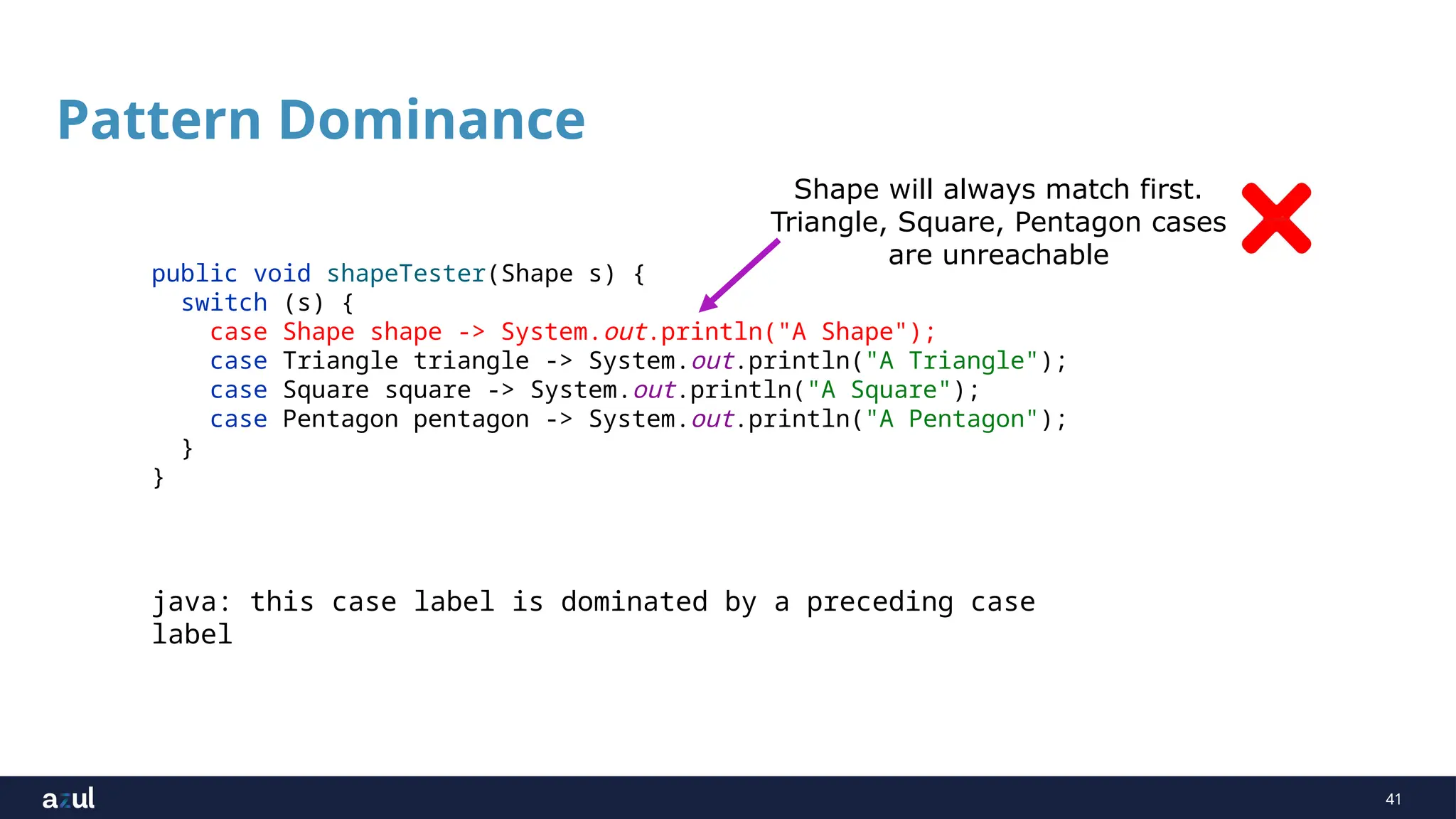 Pattern Dominance

Shape will always match first. Triangle, Square, Pentagon cases are unreachable

public void shapeTester(Shape s) {
  switch (s) {
    case Shape shape -> System.out.println("A Shape");
    case Triangle triangle -> System.out.println("A Triangle");
    case Square square -> System.out.println("A Square");
    case Pentagon pentagon -> System.out.println("A Pentagon");
  }
}

java: this case label is dominated by a preceding case label

azul

41